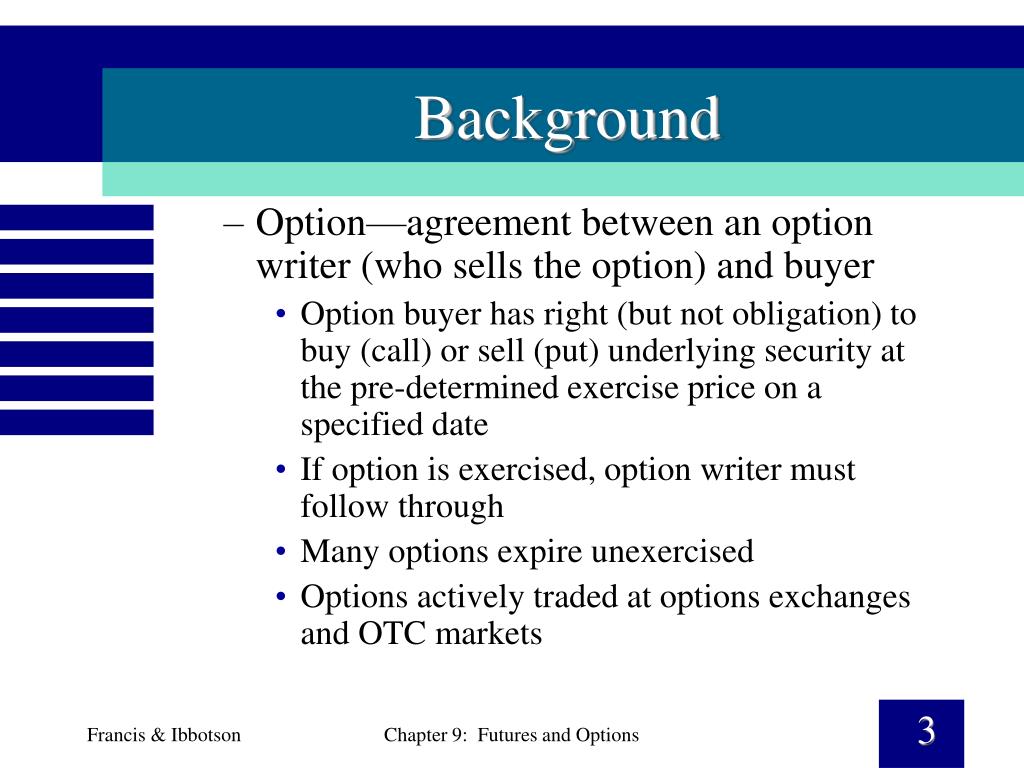 Background

– Option—agreement between an option writer (who sells the option) and buyer

• Option buyer has right (but not obligation) to buy (call) or sell (put) underlying security at the pre-determined exercise price on a specified date

• If option is exercised, option writer must follow through

• Many options expire unexercised

• Options actively traded at options exchanges and OTC markets

Francis & Ibbotson

Chapter 9: Futures and Options

3